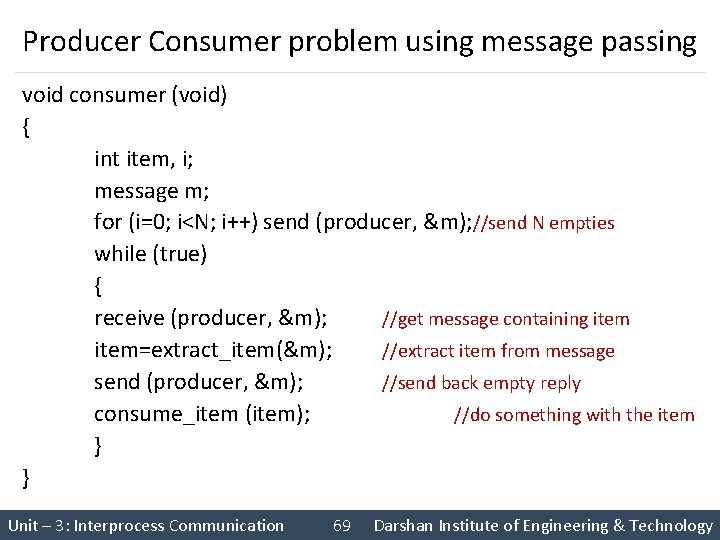 Producer Consumer problem using message passing

void consumer (void)
{
int item, i;
message m;
for (i=0; i<N; i++) send (producer, &m);//send N empties
while (true)
{
receive (producer, &m); //get message containing item
item=extract_item(&m); //extract item from message
send (producer, &m); //send back empty reply
consume_item (item); //do something with the item
}
}

Unit – 3: Interprocess Communication 69 Darshan Institute of Engineering & Technology